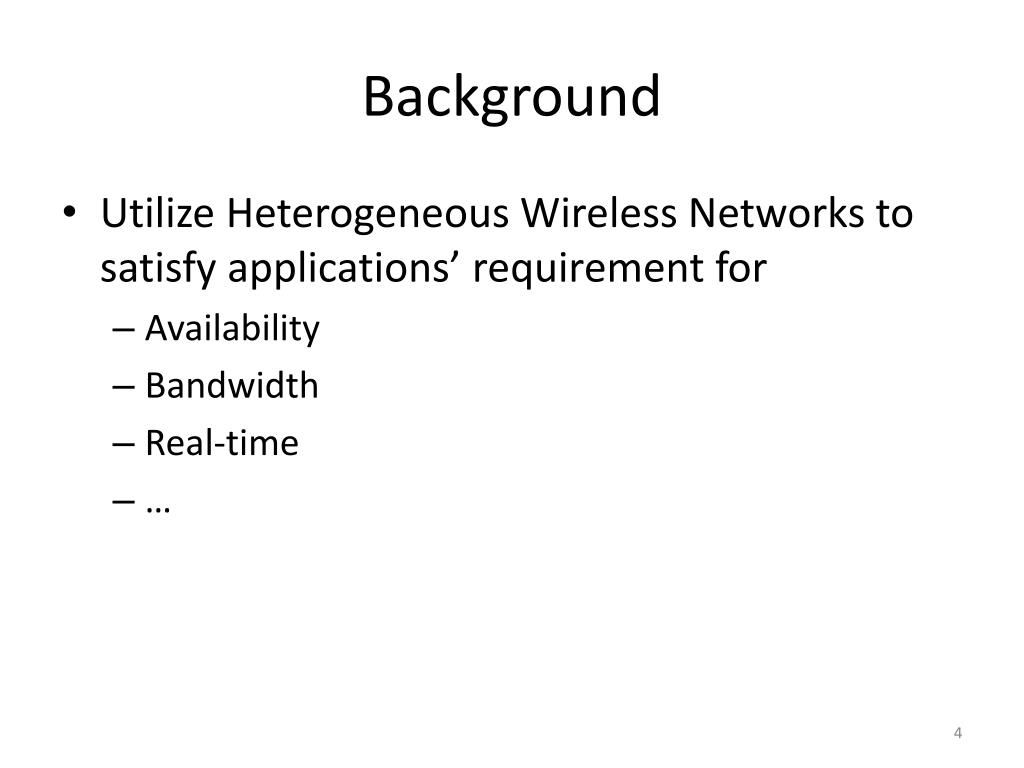 Background

• Utilize Heterogeneous Wireless Networks to satisfy applications’ requirement for
– Availability
– Bandwidth
– Real-time
– …

4